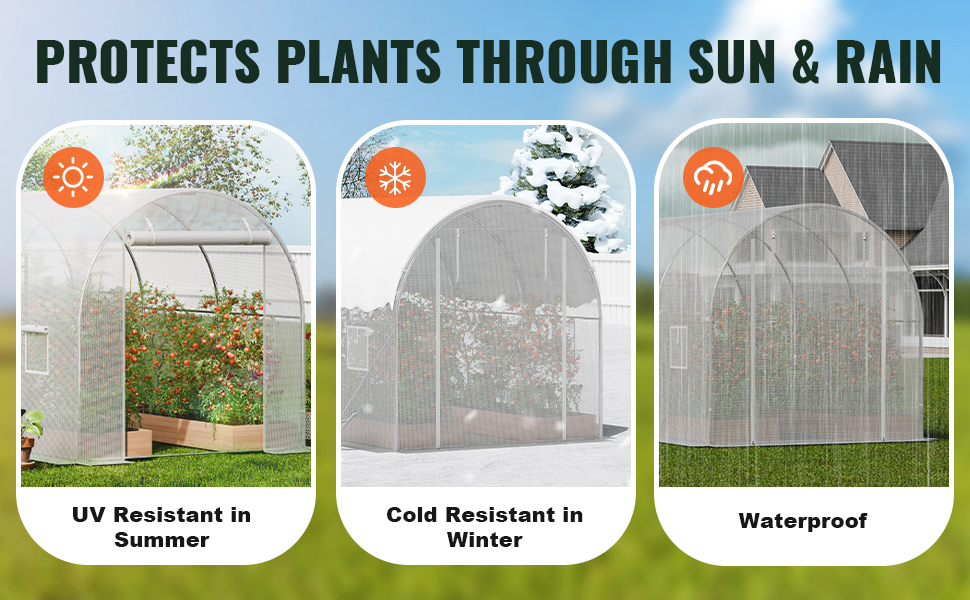 PROTECTS PLANTS THROUGH SUN & RAIN

UV Resistant in Summer

Cold Resistant in Winter

Waterproof